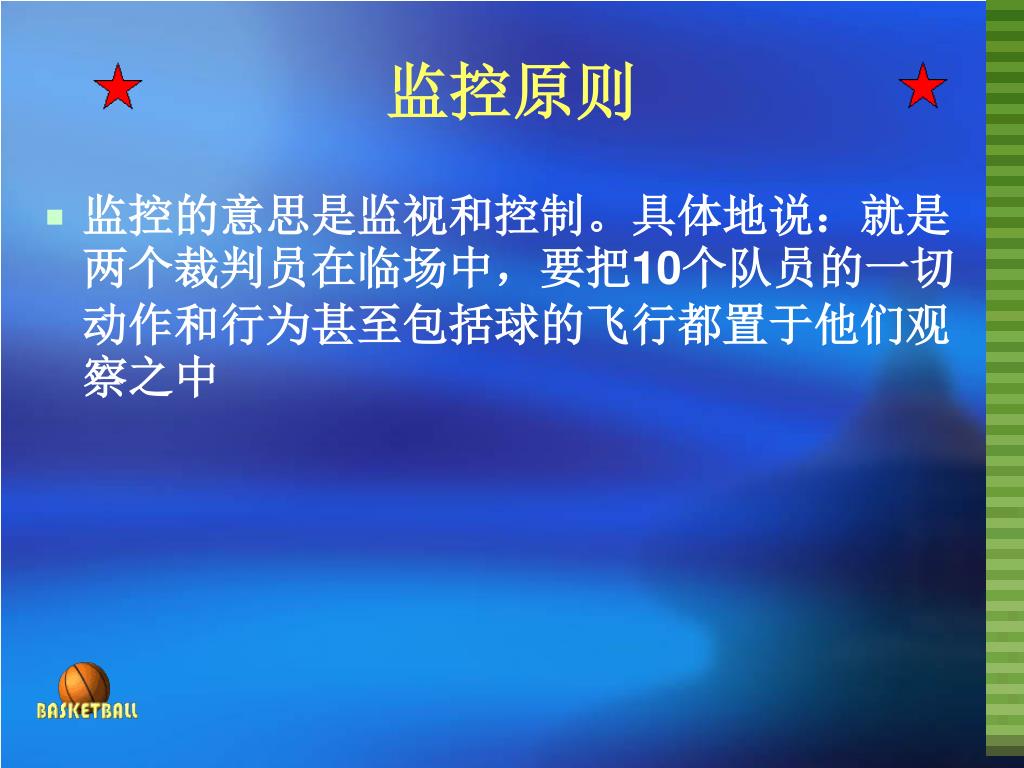 监控原则

监控的意思是监视和控制。具体地说：就是两个裁判员在临场中，要把10个队员的一切动作和行为甚至包括球的飞行都置于他们观察之中

BASKETBALL